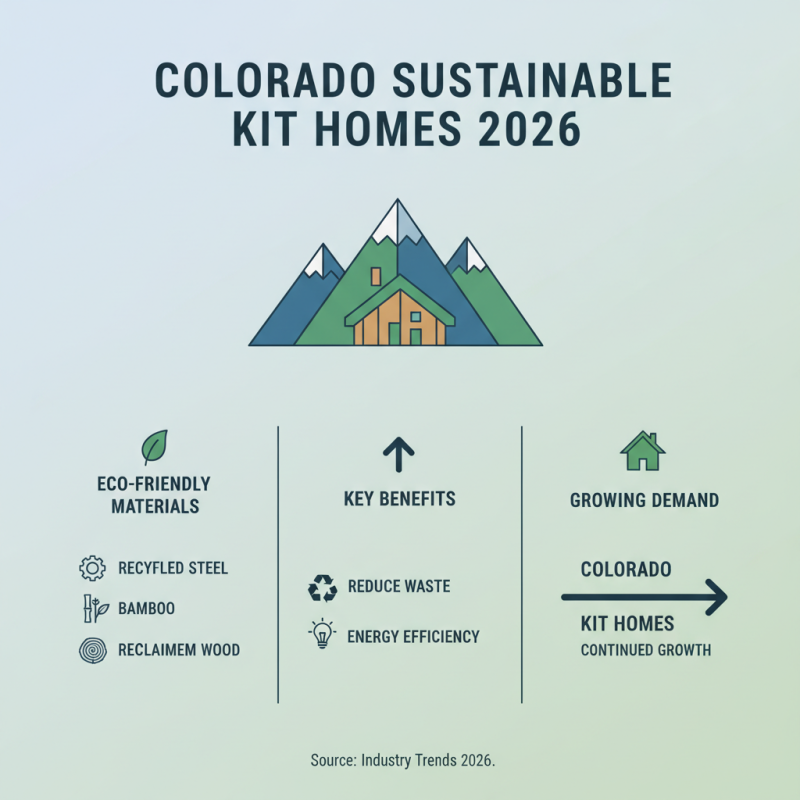 COLORADO SUSTAINABLE KIT HOMES 2026

ECO-FRIENDLY MATERIALS

RECYFLED STEEL

BAMBOO

RECLAIMEM WOOD

KEY BENEFITS

REDUCE WASTE

ENERGY EFFICIENCY

GROWING DEMAND

COLORADO

KIT HOMES

CONTINUED GROWTH

Source: Industry Trends 2026.